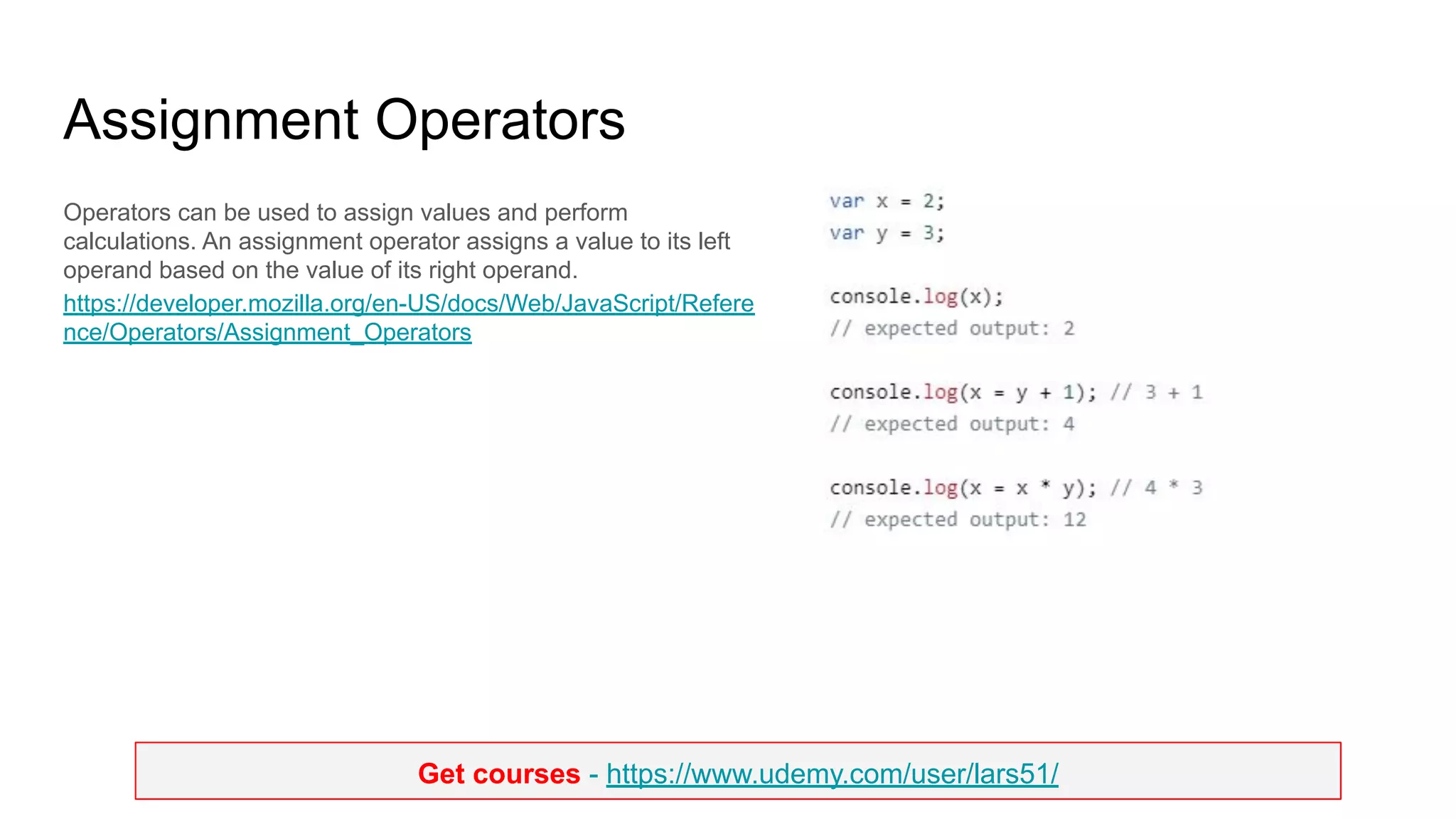 Assignment Operators

Operators can be used to assign values and perform calculations. An assignment operator assigns a value to its left operand based on the value of its right operand.
https://developer.mozilla.org/en-US/docs/Web/JavaScript/Reference/Operators/Assignment_Operators

var x = 2;
var y = 3;

console.log(x);
// expected output: 2

console.log(x = y + 1); // 3 + 1
// expected output: 4

console.log(x = x * y); // 4 * 3
// expected output: 12

Get courses - https://www.udemy.com/user/lars51/